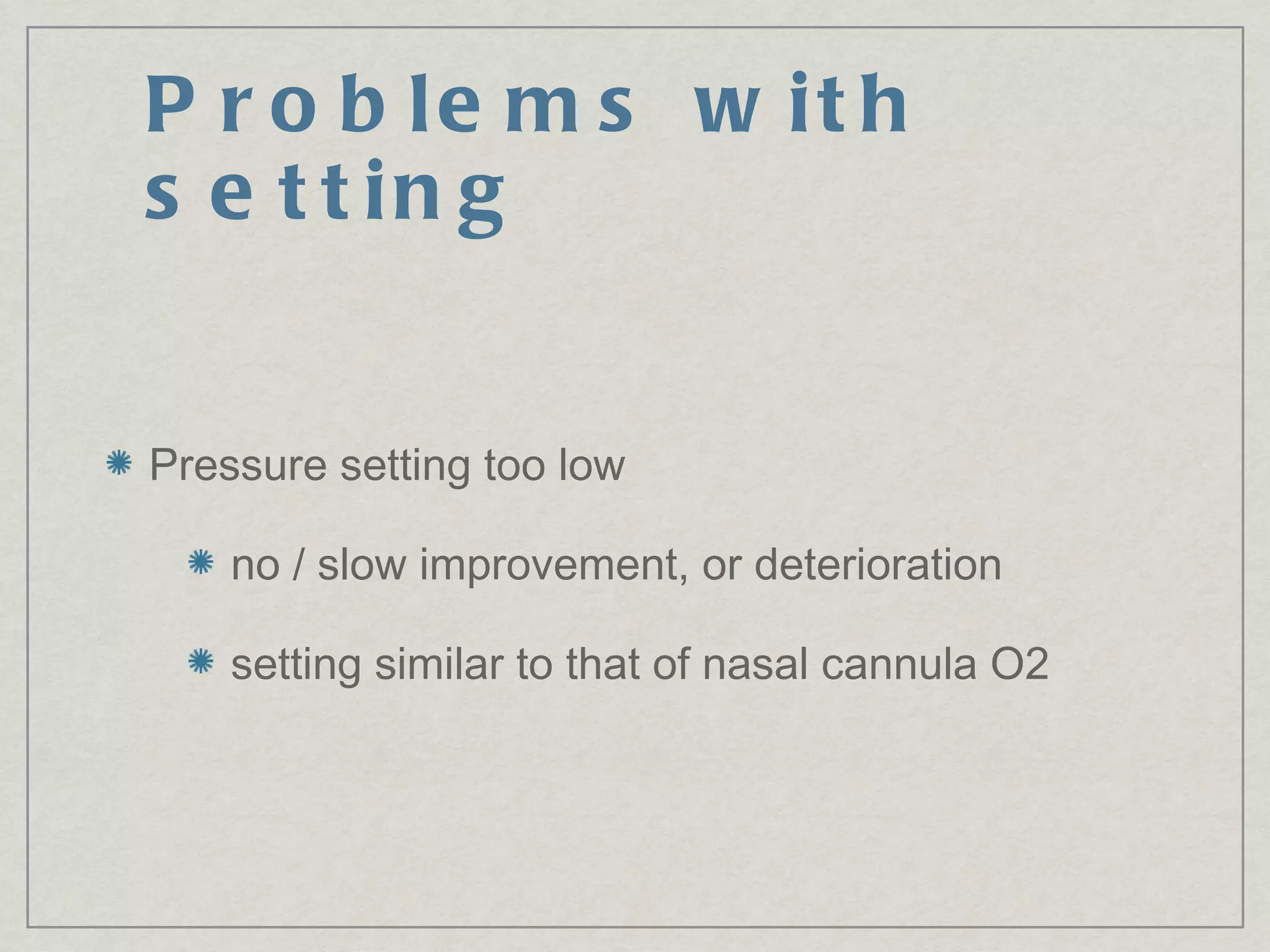 Problems with setting

Pressure setting too low

no / slow improvement, or deterioration

setting similar to that of nasal cannula O2